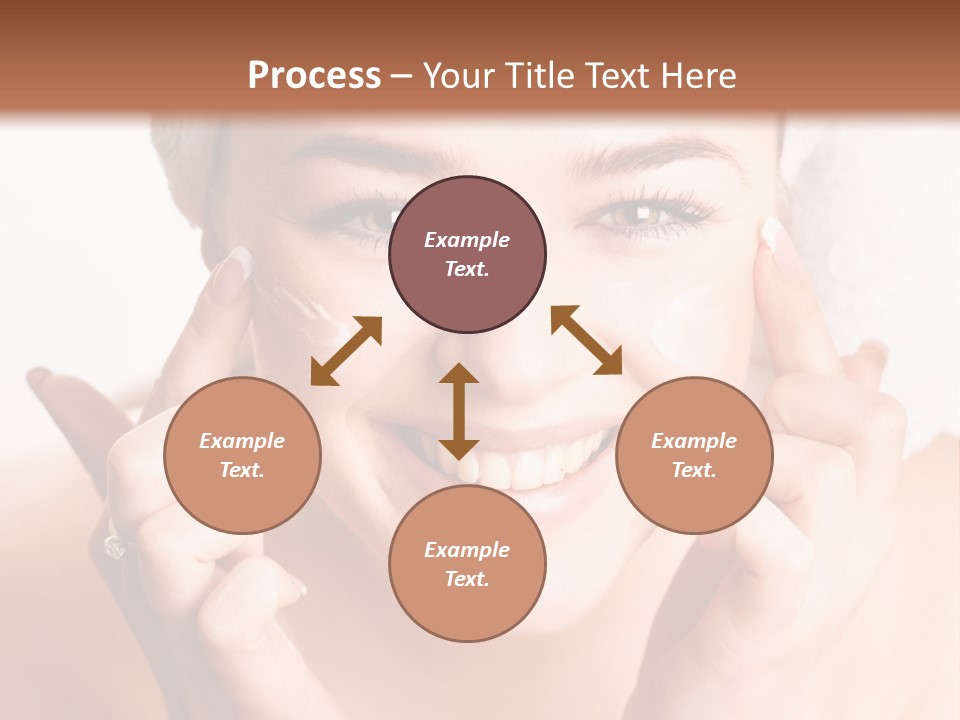 Process – Your Title Text Here

Example Text.

Example Text.

Example Text.

Example Text.